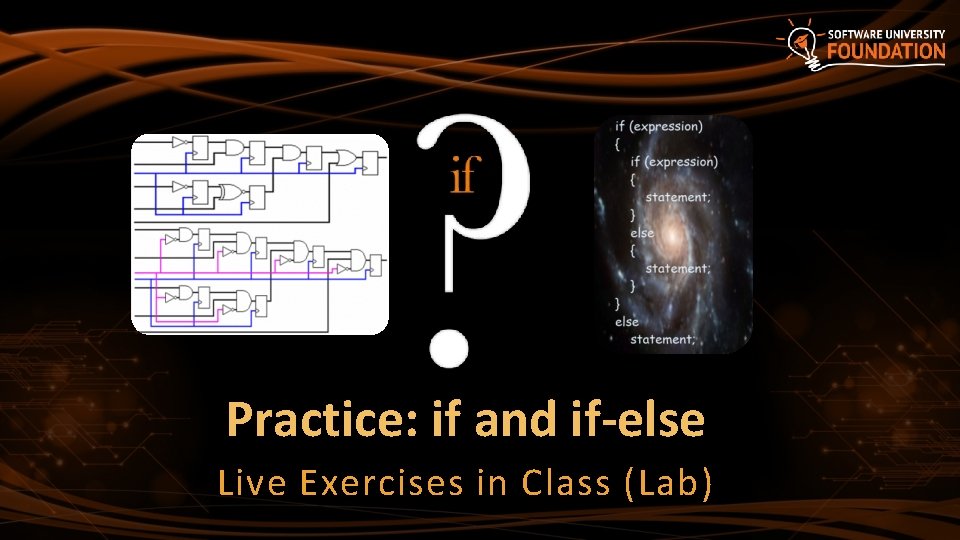 SOFTWARE UNIVERSITY
FOUNDATION

if

if (expression)
{
if (expression)
{
statement;
}
else
{
statement;
}
}
else
statement;

Practice: if and if-else

Live Exercises in Class (Lab)